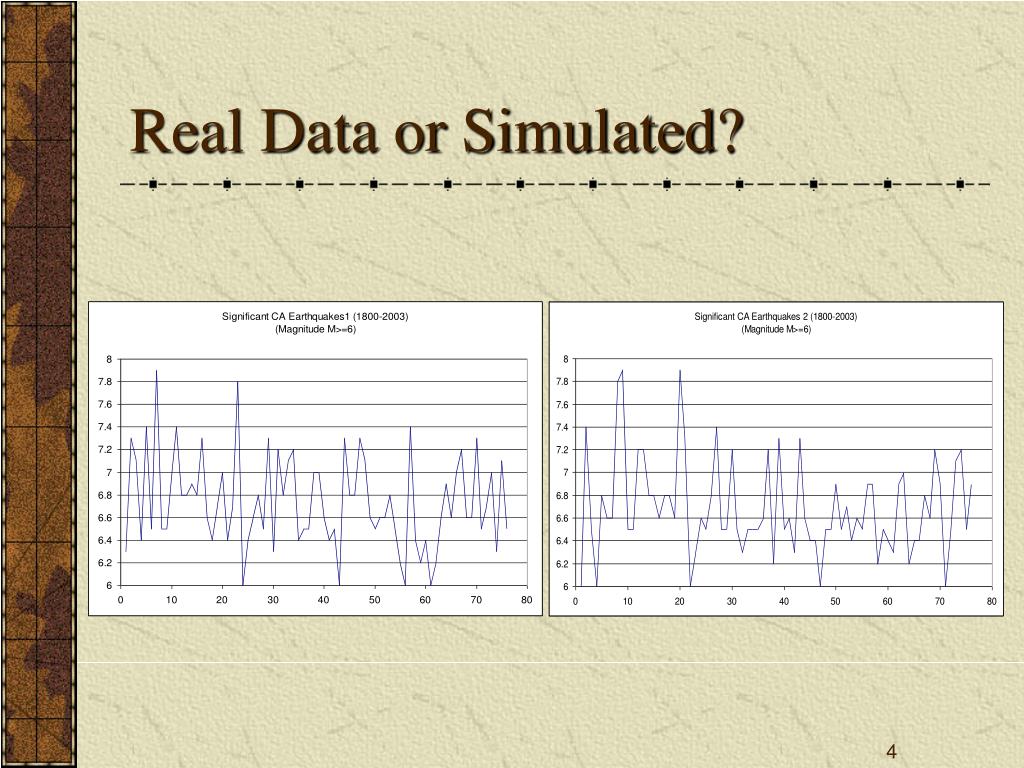 Real Data or Simulated?

Significant CA Earthquakes1 (1800-2003)
(Magnitude M>=6)

8
7.8
7.6
7.4
7.2
7
6.8
6.6
6.4
6.2
6
0 10 20 30 40 50 60 70 80

Significant CA Earthquakes 2 (1800-2003)
(Magnitude M>=6)

8
7.8
7.6
7.4
7.2
7
6.8
6.6
6.4
6.2
6
0 10 20 30 40 50 60 70 80

4